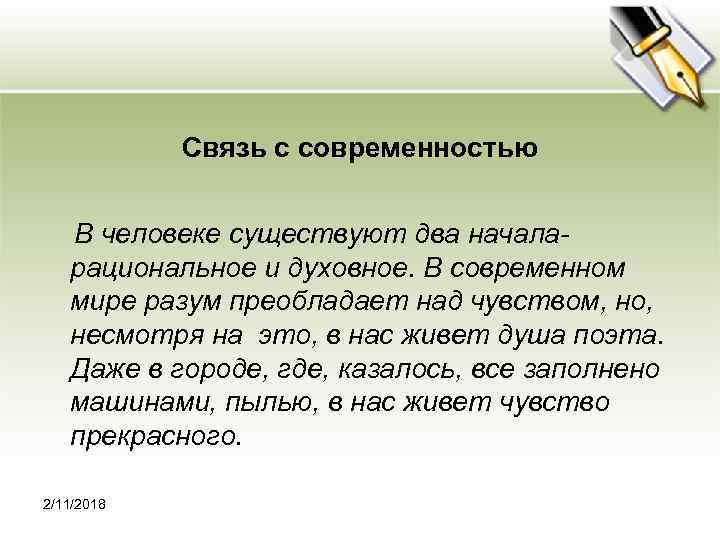 Связь с современностью

В человеке существуют два начала- рациональное и духовное. В современном мире разум преобладает над чувством, но, несмотря на  это, в нас живет душа поэта. Даже в городе, где, казалось, все заполнено машинами, пылью, в нас живет чувство прекрасного.

2/11/2018